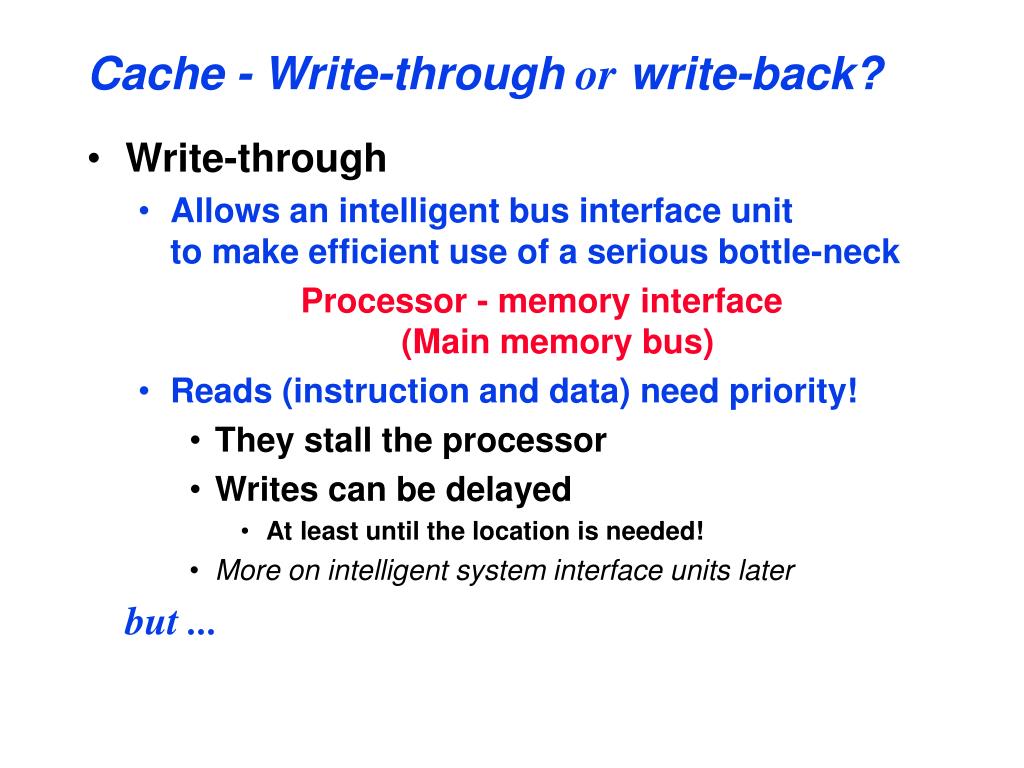 Cache - Write-through or write-back?

• Write-through
  • Allows an intelligent bus interface unit to make efficient use of a serious bottle-neck
    Processor - memory interface
    (Main memory bus)
  • Reads (instruction and data) need priority!
    • They stall the processor
    • Writes can be delayed
      • At least until the location is needed!
    • More on intelligent system interface units later

but ...